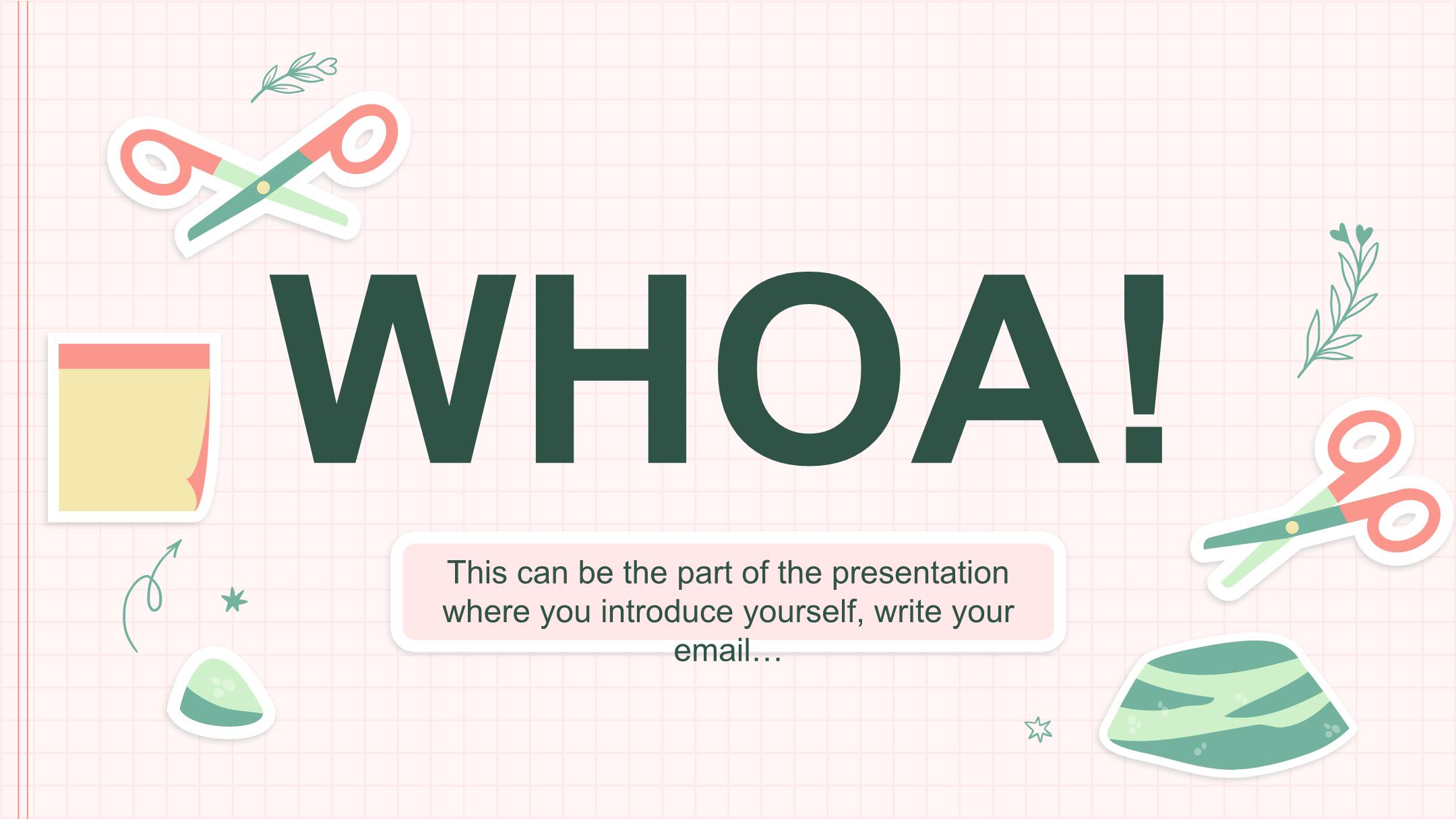 WHOA!

This can be the part of the presentation where you introduce yourself, write your email…